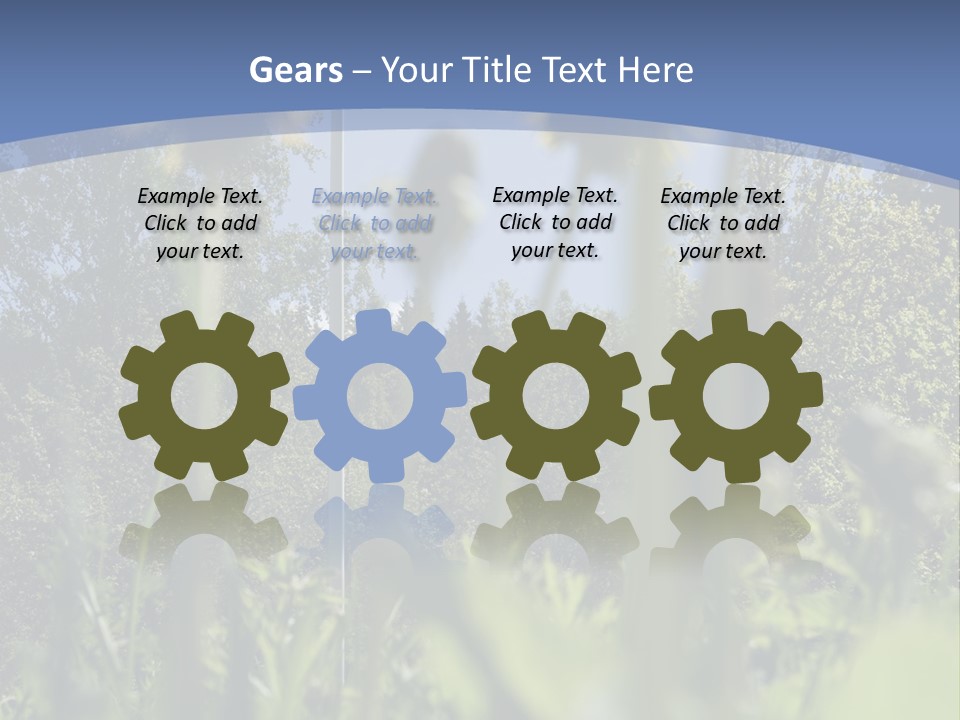 Gears – Your Title Text Here

Example Text. Click to add your text.

Example Text. Click to add your text.

Example Text. Click to add your text.

Example Text. Click to add your text.